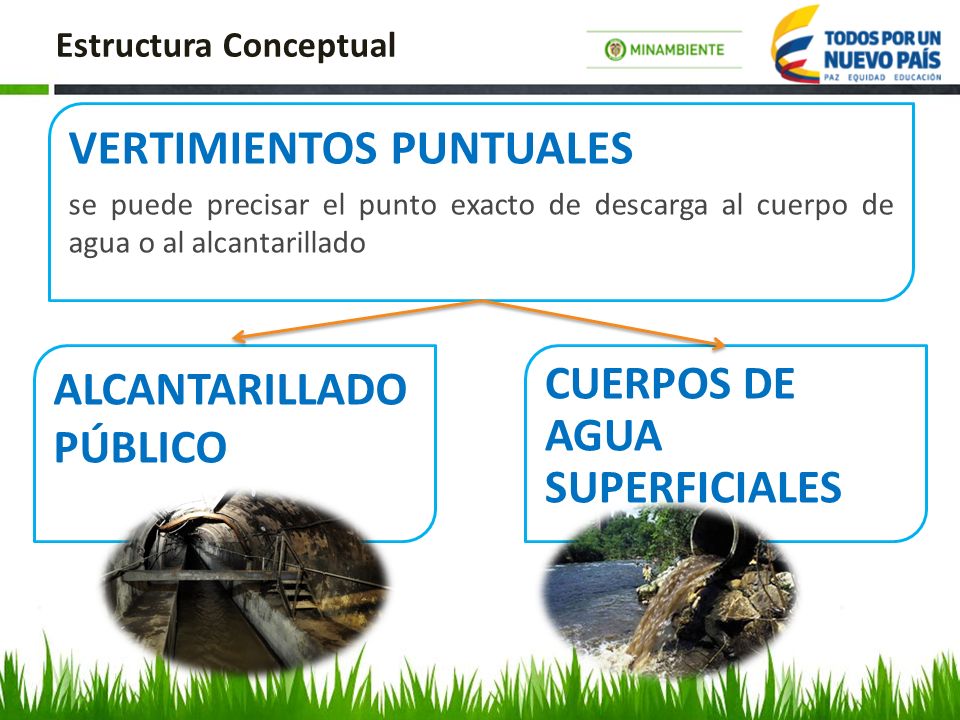 Estructura Conceptual

MINAMBIENTE

TODOS POR UN NUEVO PAÍS
PAZ EQUIDAD EDUCACIÓN

VERTIMIENTOS PUNTUALES
se puede precisar el punto exacto de descarga al cuerpo de agua o al alcantarillado

ALCANTARILLADO PÚBLICO

CUERPOS DE AGUA SUPERFICIALES